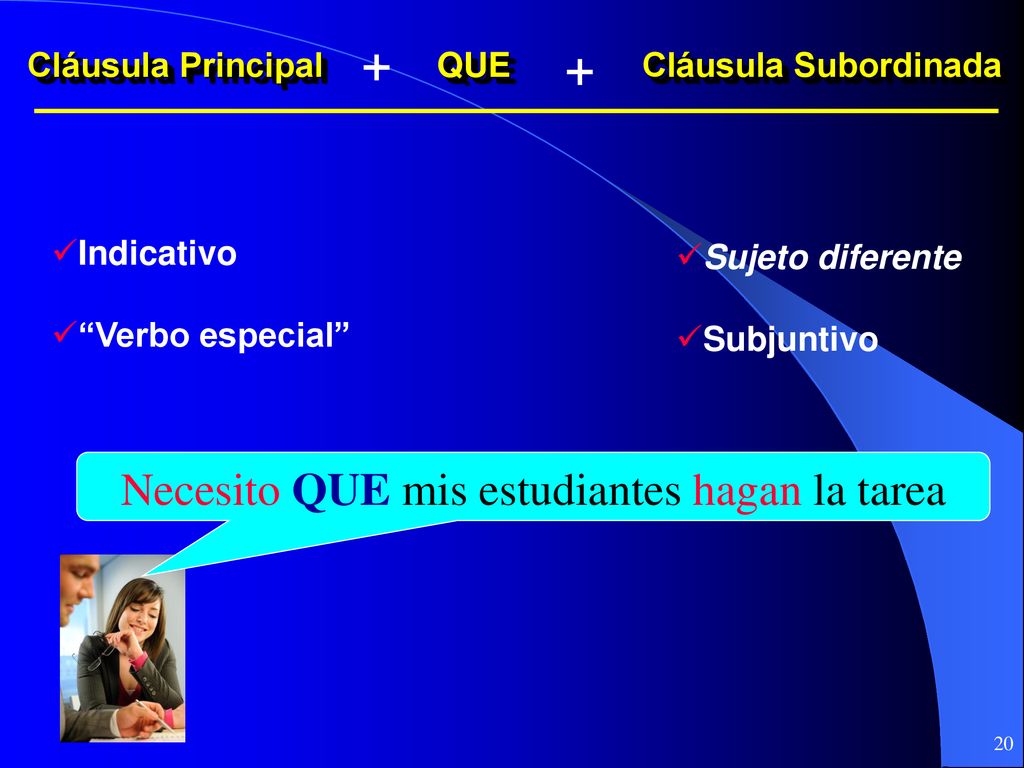 Cláusula Principal + QUE + Cláusula Subordinada

✓Indicativo

✓“Verbo especial”

✓Sujeto diferente

✓Subjuntivo

Necesito QUE mis estudiantes hagan la tarea

20